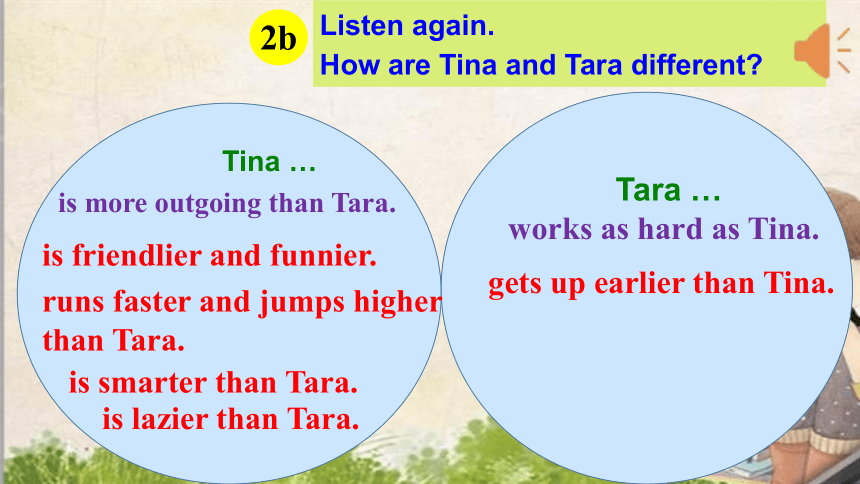 2b

Listen again.
How are Tina and Tara different?

Tina …
is more outgoing than Tara.
is friendlier and funnier.
runs faster and jumps higher than Tara.
is smarter than Tara.
is lazier than Tara.

Tara …
works as hard as Tina.
gets up earlier than Tina.